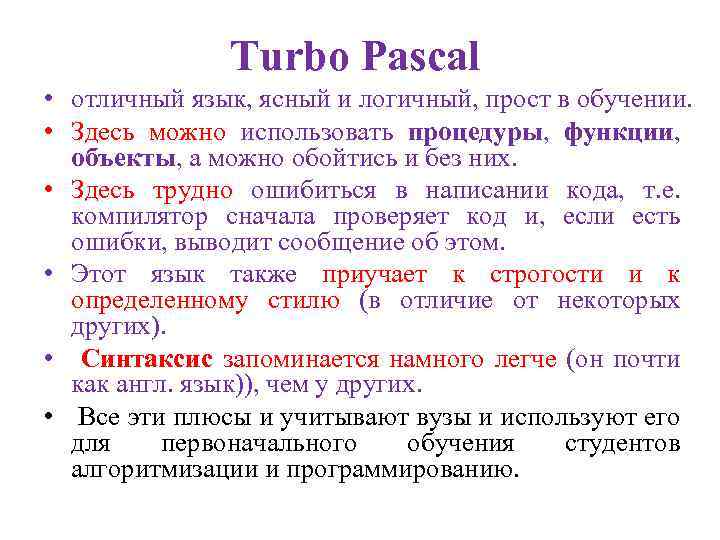 Turbo Pascal

• отличный язык, ясный и логичный, прост в обучении.

• Здесь можно использовать процедуры, функции, объекты, а можно обойтись и без них.

• Здесь трудно ошибиться в написании кода, т.е. компилятор сначала проверяет код и, если есть ошибки, выводит сообщение об этом.

• Этот язык также приучает к строгости и к определенному стилю (в отличие от некоторых других).

• Синтаксис запоминается намного легче (он почти как англ. язык)), чем у других.

• Все эти плюсы и учитывают вузы и используют его для первоначального обучения студентов алгоритмизации и программированию.